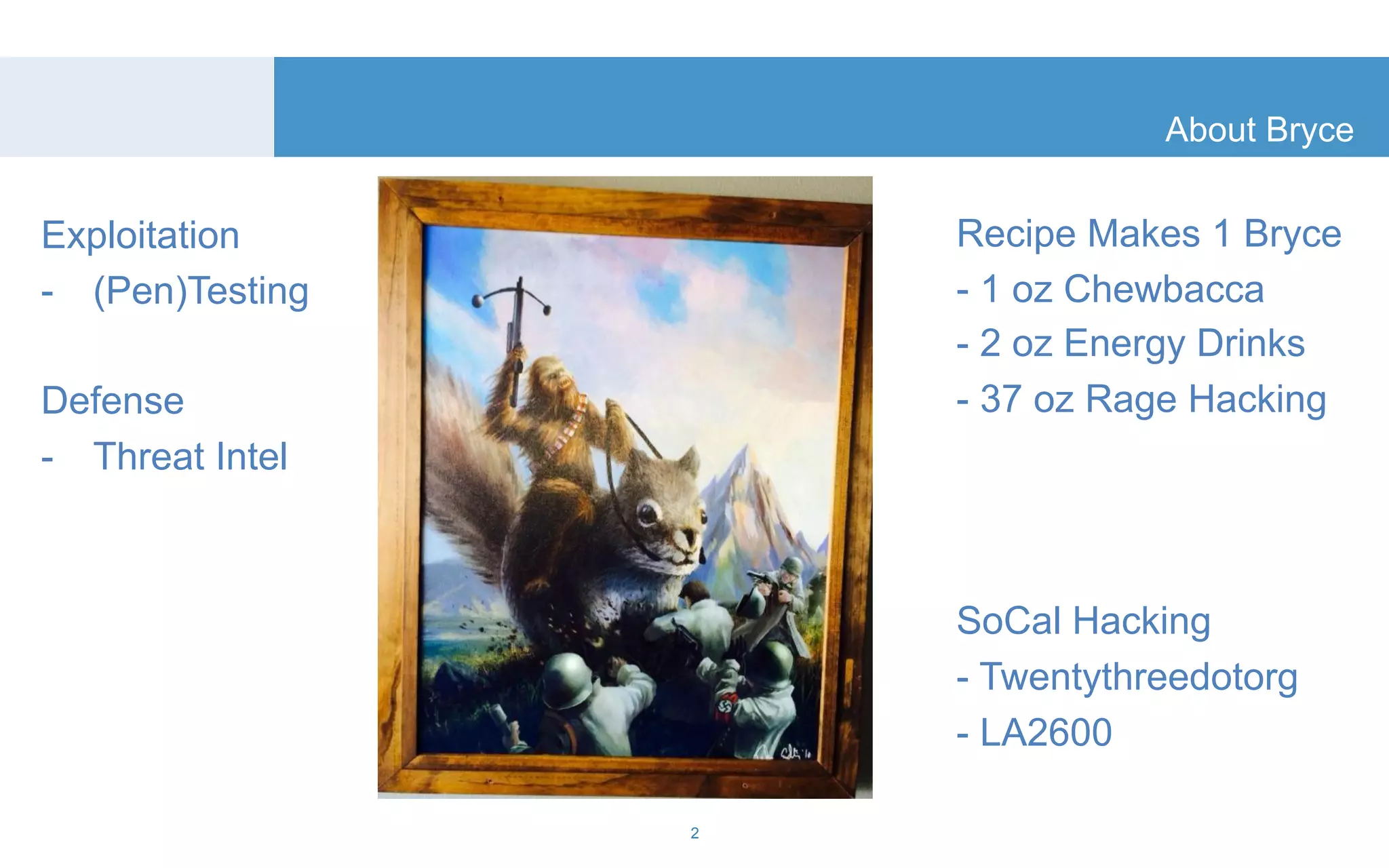 About Bryce

Exploitation
- (Pen)Testing

Defense
- Threat Intel

Recipe Makes 1 Bryce
- 1 oz Chewbacca
- 2 oz Energy Drinks
- 37 oz Rage Hacking

SoCal Hacking
- Twentythreedotorg
- LA2600

2